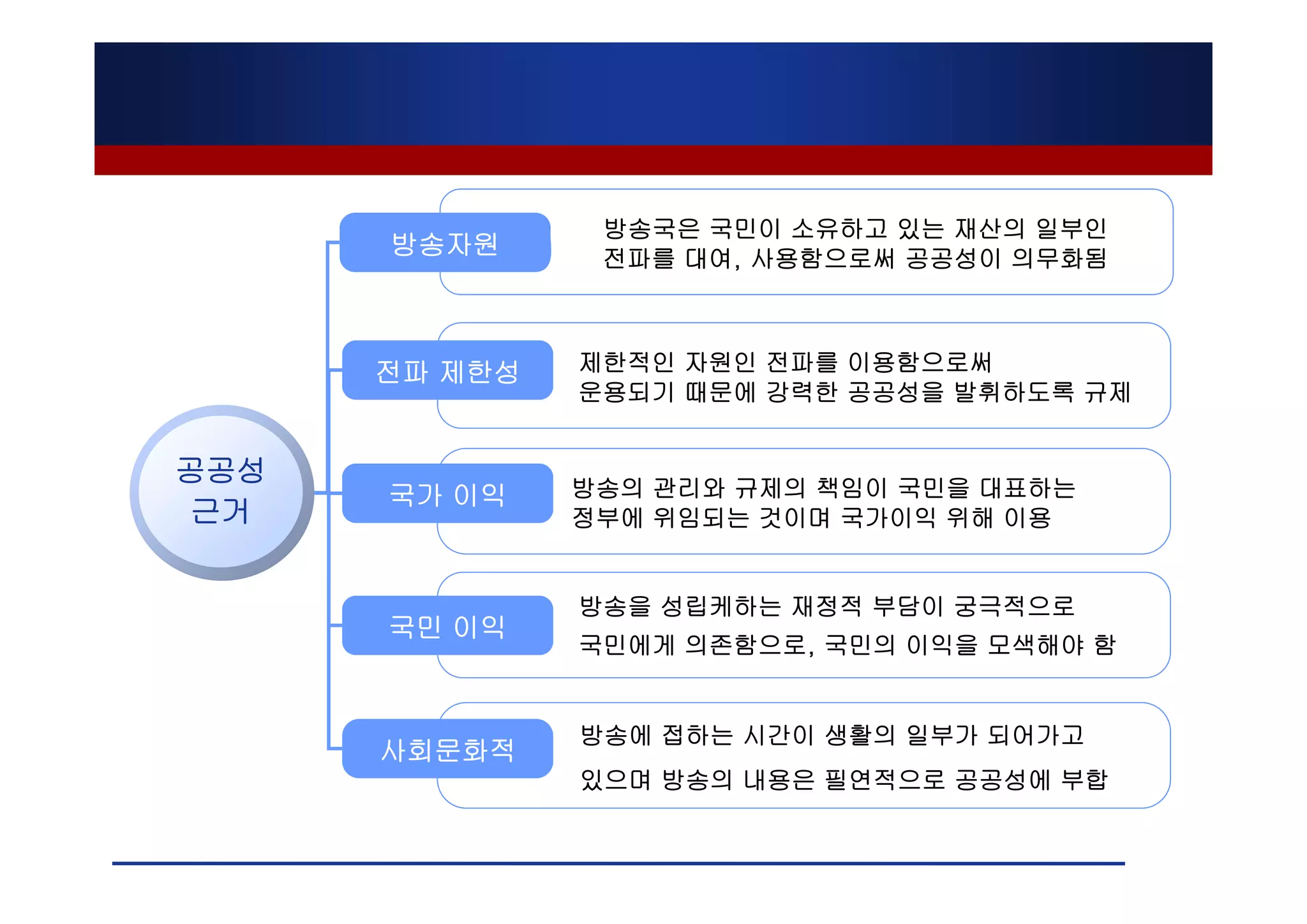 공공성 근거

방송자원

방송국은 국민이 소유하고 있는 재산의 일부인 전파를 대여, 사용함으로써 공공성이 의무화됨

전파 제한성

제한적인 자원인 전파를 이용함으로써 운용되기 때문에 강력한 공공성을 발휘하도록 규제

국가 이익

방송의 관리와 규제의 책임이 국민을 대표하는 정부에 위임되는 것이며 국가이익 위해 이용

국민 이익

방송을 성립케하는 재정적 부담이 궁극적으로 국민에게 의존함으로, 국민의 이익을 모색해야 함

사회문화적

방송에 접하는 시간이 생활의 일부가 되어가고 있으며 방송의 내용은 필연적으로 공공성에 부합